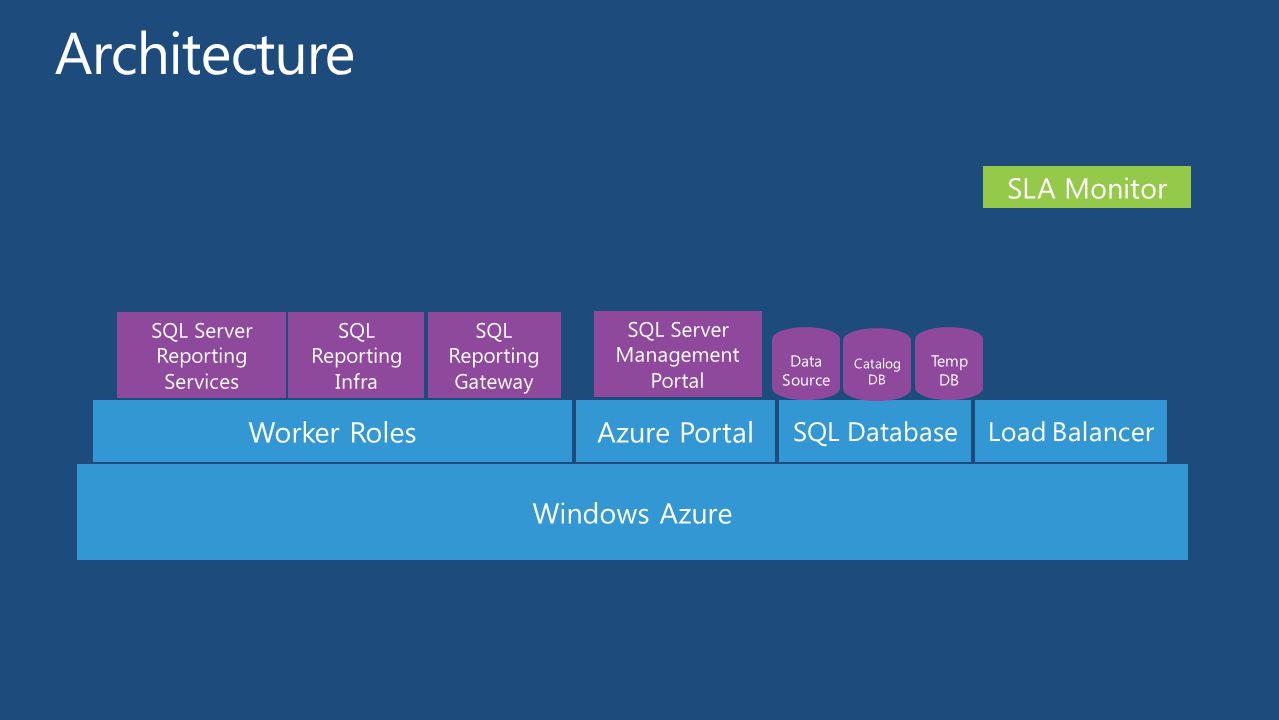 Architecture

SLA Monitor

SQL Server Reporting Services

SQL Reporting Infra

SQL Reporting Gateway

SQL Server Management Portal

Data Source

Catalog DB

Temp DB

Worker Roles

Azure Portal

SQL Database

Load Balancer

Windows Azure